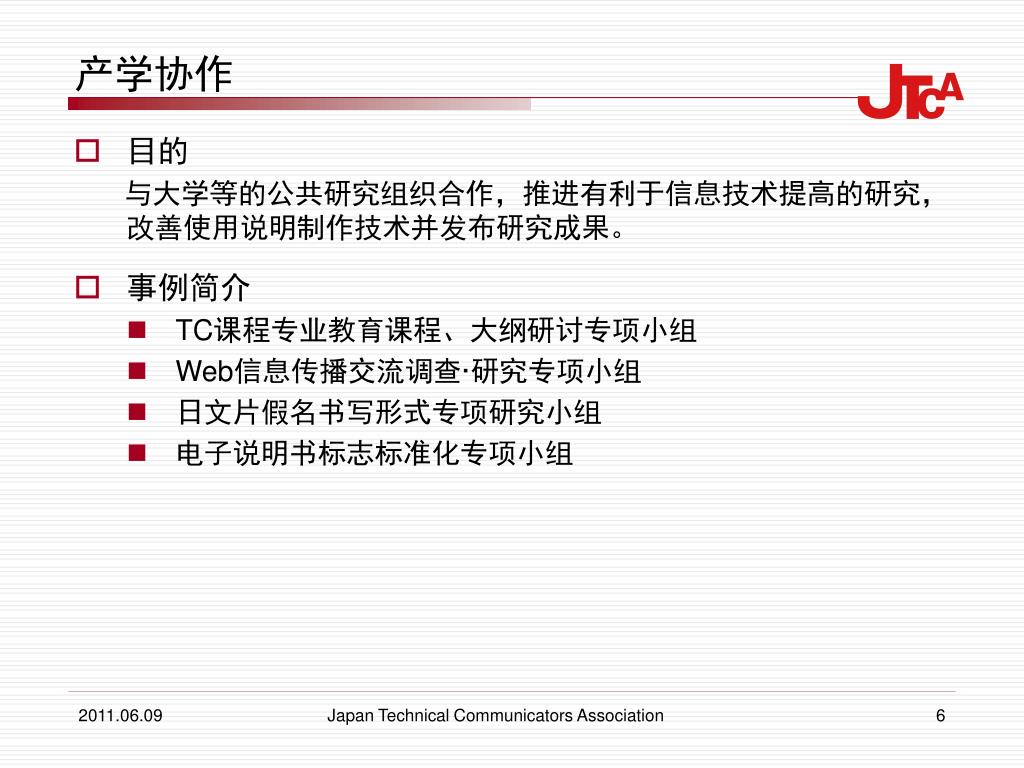 产学协作

JTCA

目的

与大学等的公共研究组织合作，推进有利于信息技术提高的研究，改善使用说明制作技术并发布研究成果。

事例简介

TC课程专业教育课程、大纲研讨专项小组

Web信息传播交流调查·研究专项小组

日文片假名书写形式专项研究小组

电子说明书标志标准化专项小组

2011.06.09

Japan Technical Communicators Association

6